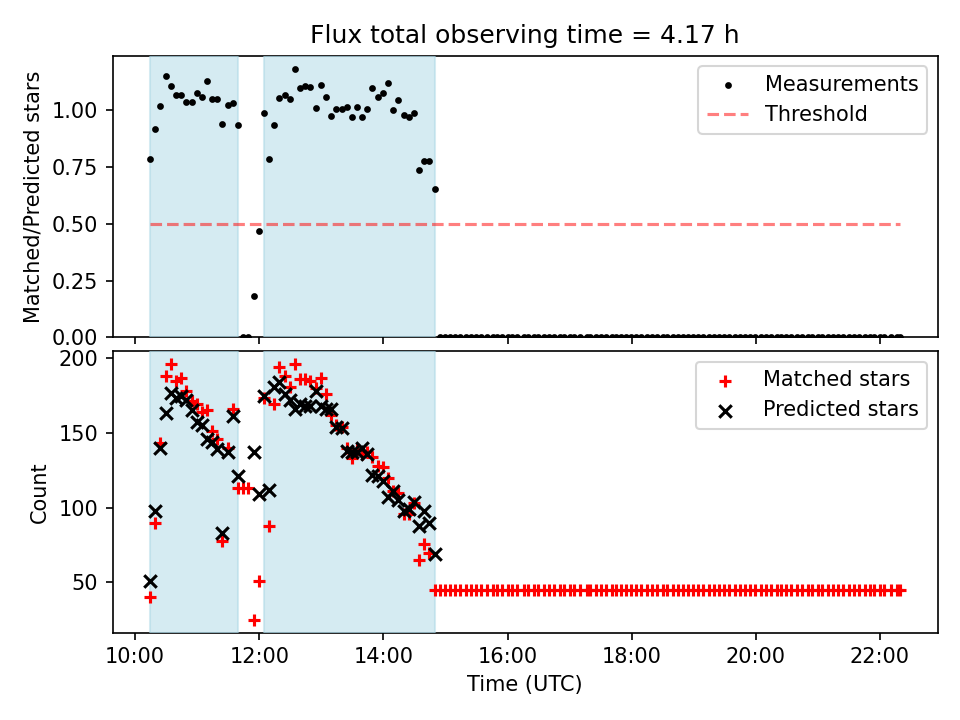 Flux total observing time = 4.17 h

Matched/Predicted stars

1.00
0.75
0.50
0.25
0.00

Measurements
Threshold

Count

200
150
100
50

Matched stars
Predicted stars

10:00
12:00
14:00
16:00
18:00
20:00
22:00

Time (UTC)